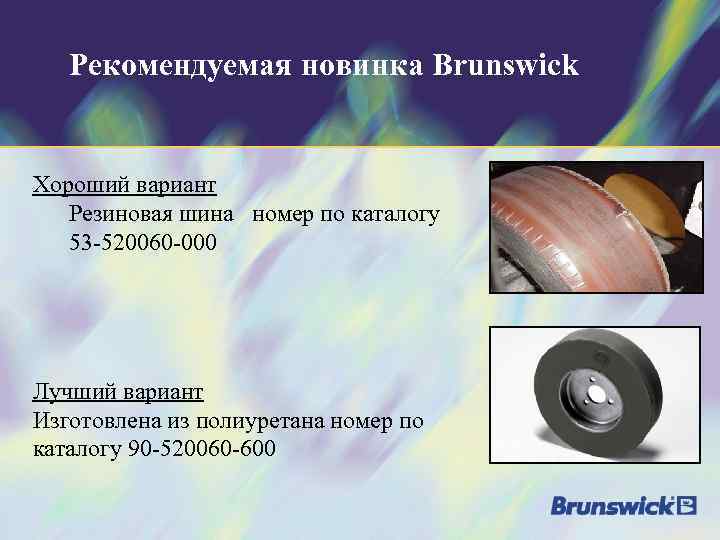 Рекомендуемая новинка Brunswick

Хороший вариант

Резиновая шина номер по каталогу 53-520060-000

Лучший вариант

Изготовлена из полиуретана номер по каталогу 90-520060-600

Brunswick